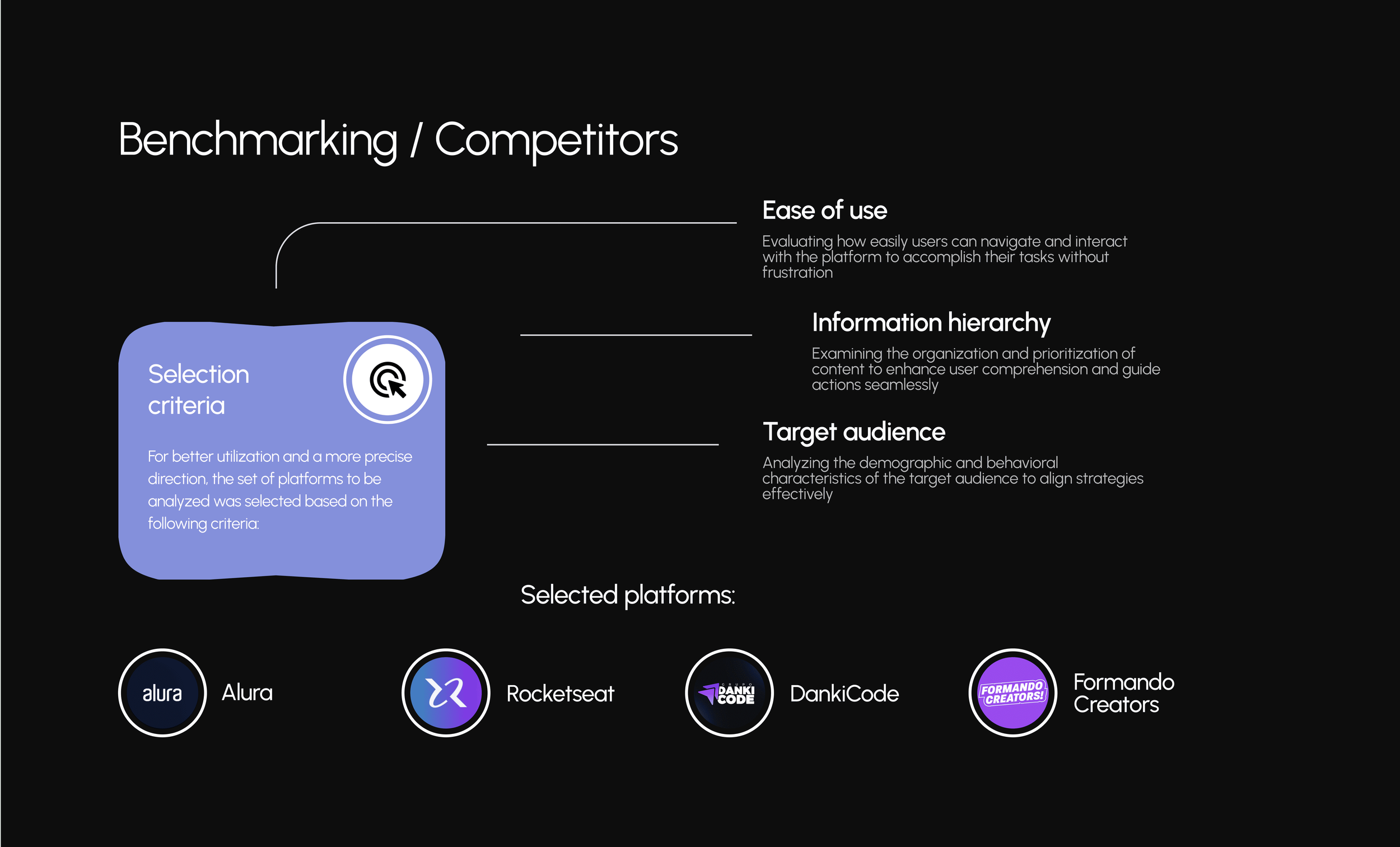 Benchmarking / Competitors

Selection criteria

For better utilization and a more precise direction, the set of platforms to be analyzed was selected based on the following criteria:

Ease of use

Evaluating how easily users can navigate and interact with the platform to accomplish their tasks without frustration

Information hierarchy

Examining the organization and prioritization of content to enhance user comprehension and guide actions seamlessly

Target audience

Analyzing the demographic and behavioral characteristics of the target audience to align strategies effectively

Selected platforms:

alura

Alura

Rocketseat

GRUPO DANKI CODE

DankiCode

FORMANDO CREATORS!

Formando Creators